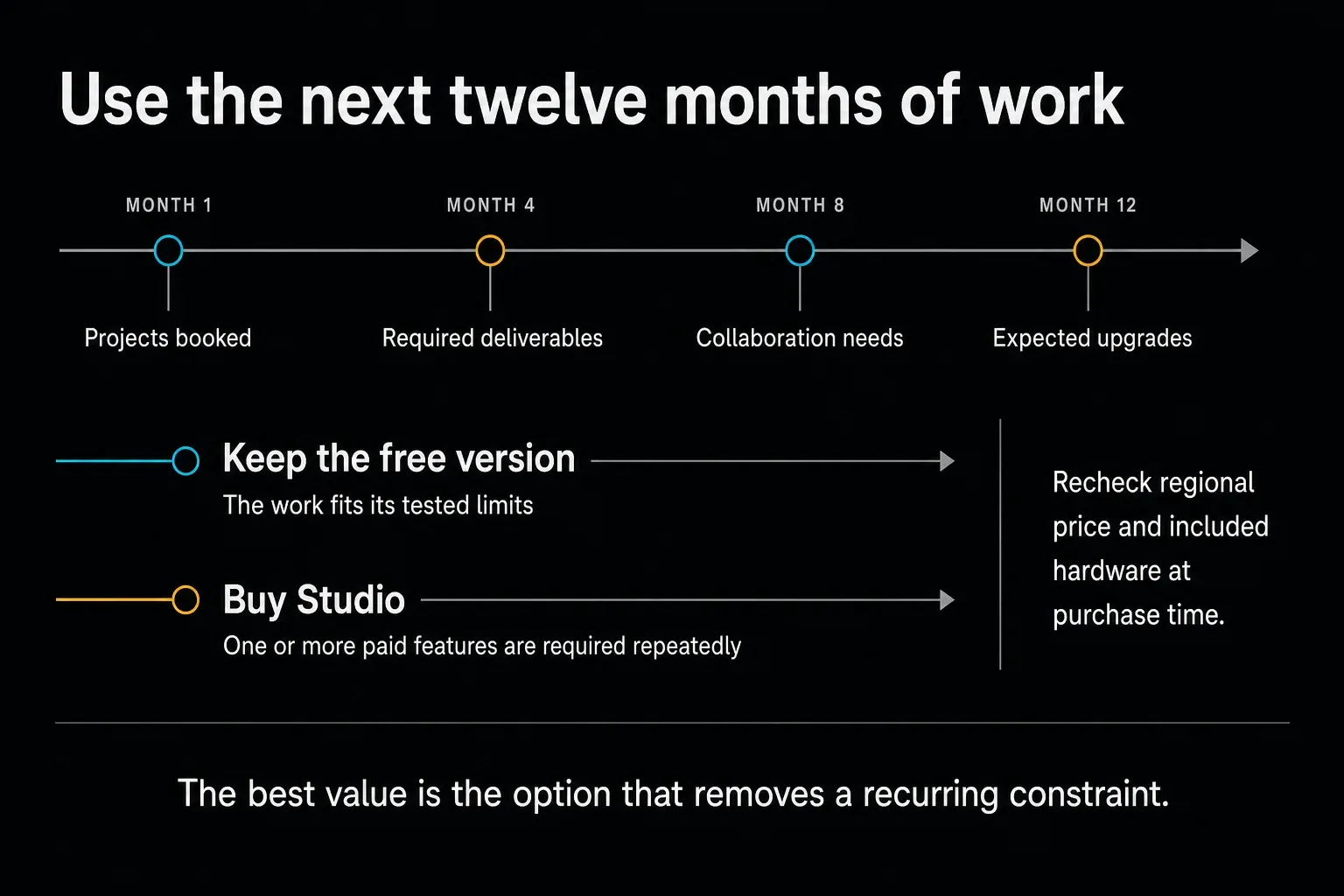 Use the next twelve months of work

MONTH 1
Projects booked

MONTH 4
Required deliverables

MONTH 8
Collaboration needs

MONTH 12
Expected upgrades

Keep the free version
The work fits its tested limits

Buy Studio
One or more paid features are required repeatedly

Recheck regional price and included hardware at purchase time.

The best value is the option that removes a recurring constraint.